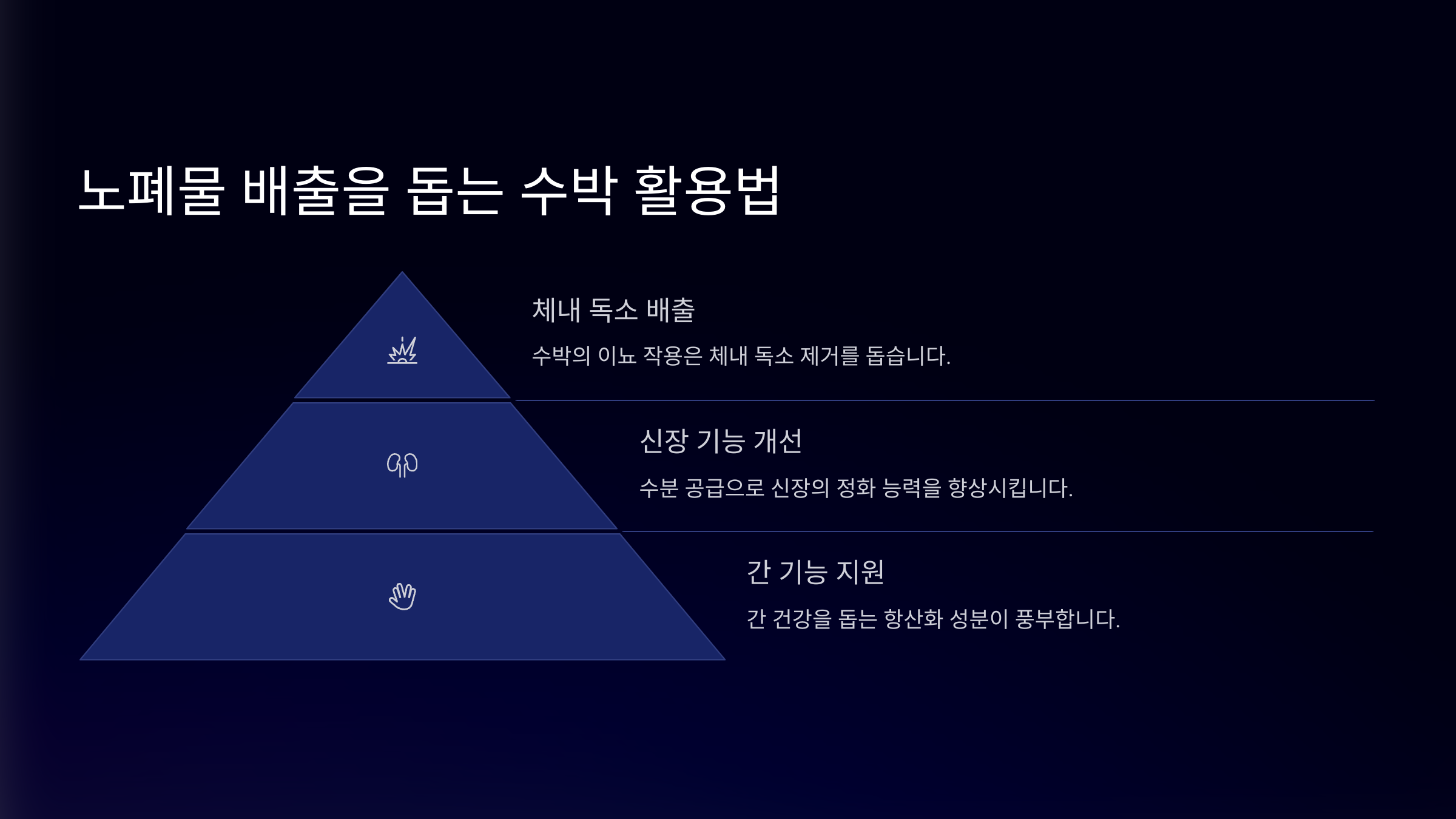 노폐물 배출을 돕는 수박 활용법

체내 독소 배출

수박의 이뇨 작용은 체내 독소 제거를 돕습니다.

신장 기능 개선

수분 공급으로 신장의 정화 능력을 향상시킵니다.

간 기능 지원

간 건강을 돕는 항산화 성분이 풍부합니다.